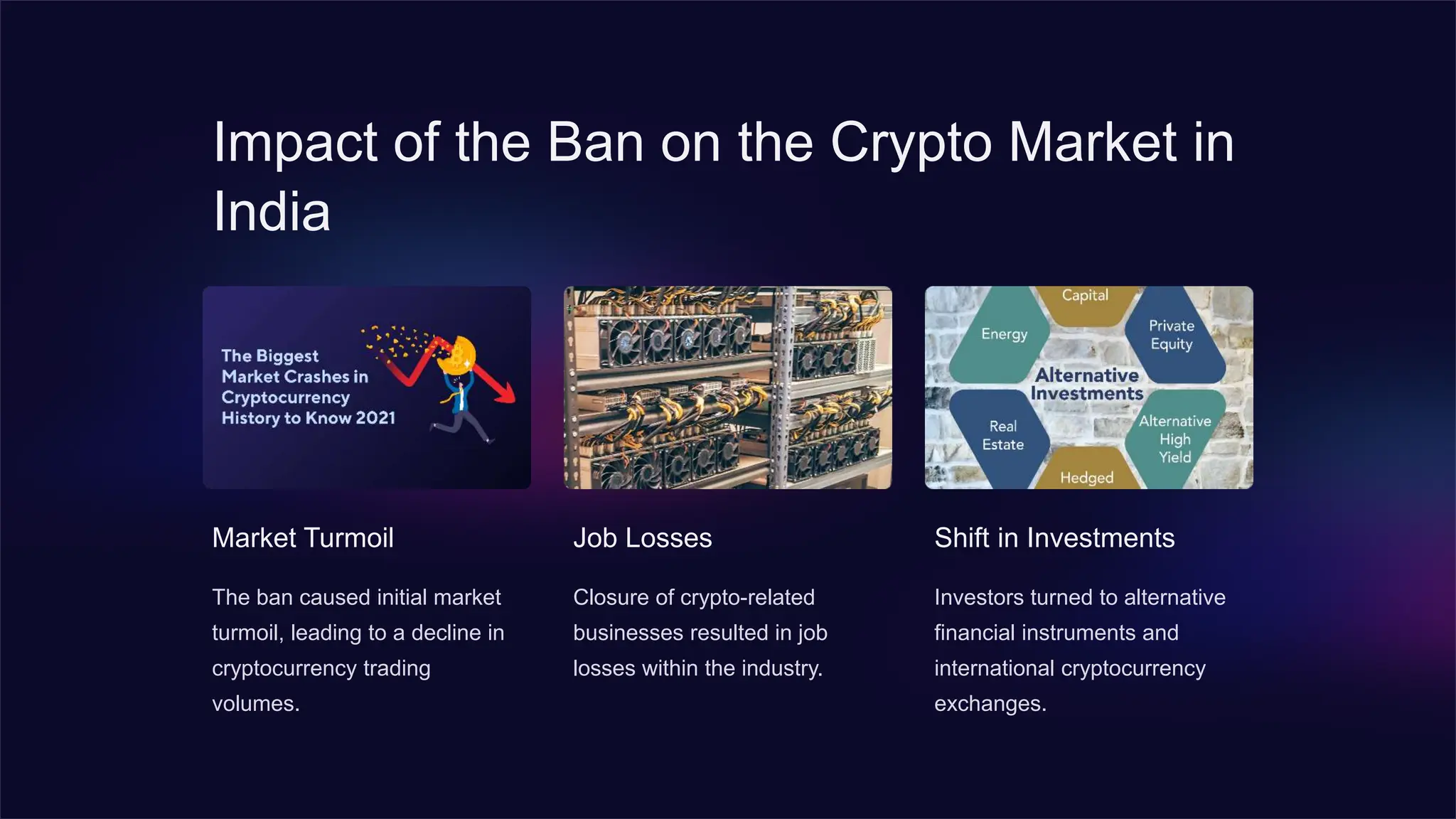 Impact of the Ban on the Crypto Market in India

The Biggest Market Crashes in Cryptocurrency History to Know 2021

Capital
Energy
Private Equity
Alternative Investments
Real Estate
Alternative High Yield
Hedged

Market Turmoil

The ban caused initial market turmoil, leading to a decline in cryptocurrency trading volumes.

Job Losses

Closure of crypto-related businesses resulted in job losses within the industry.

Shift in Investments

Investors turned to alternative financial instruments and international cryptocurrency exchanges.